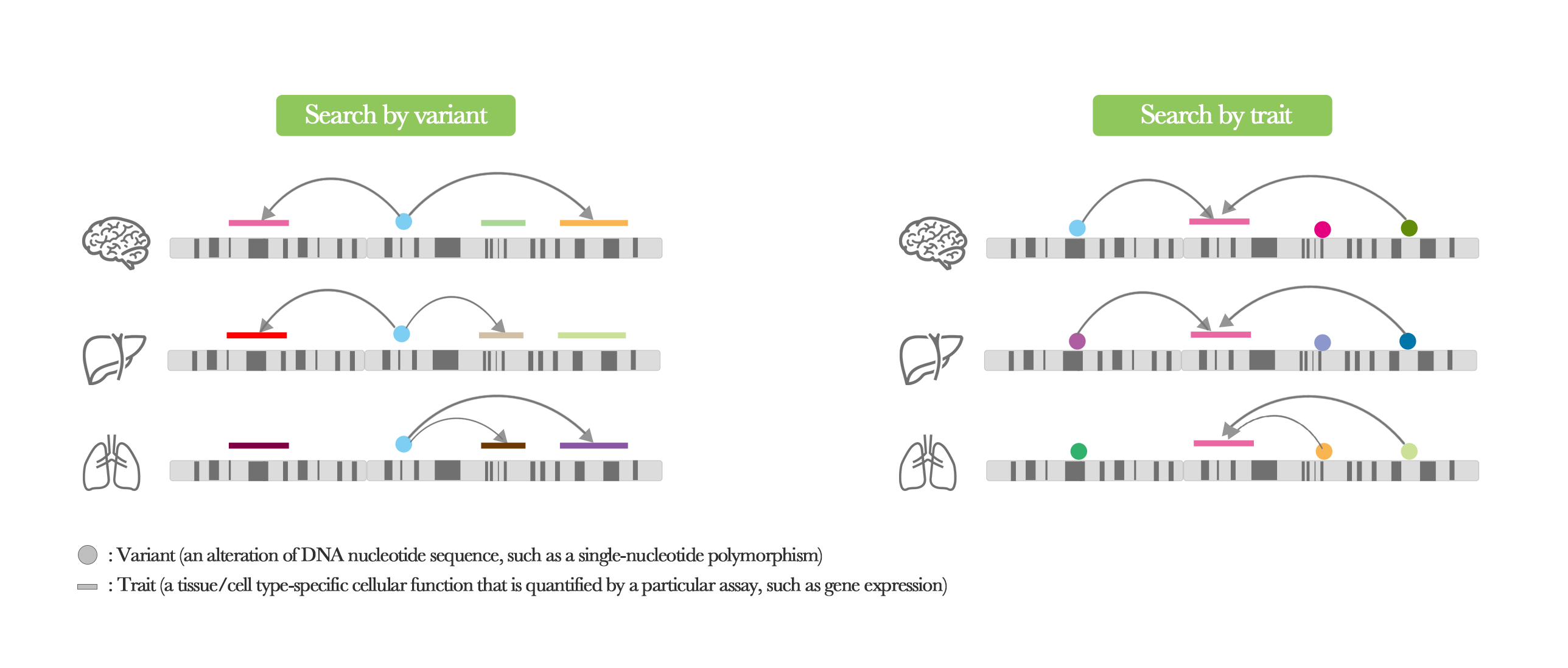 Search by variant

Search by trait

: Variant (an alteration of DNA nucleotide sequence, such as a single-nucleotide polymorphism)

: Trait (a tissue/cell type-specific cellular function that is quantified by a particular assay, such as gene expression)